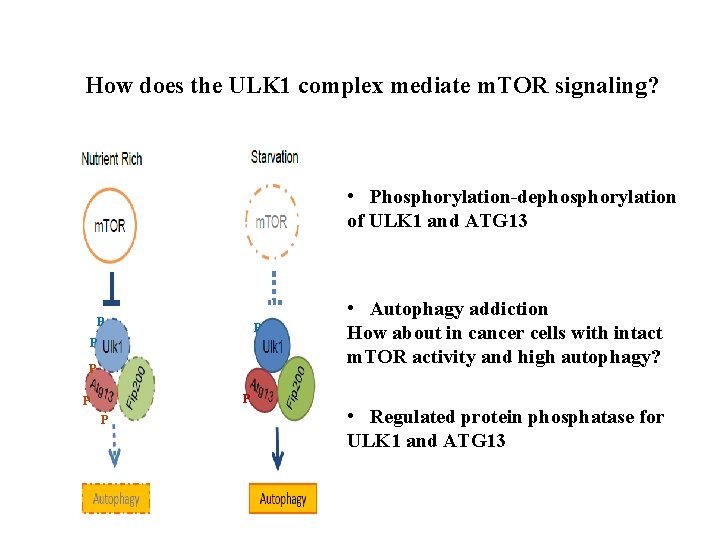 How does the ULK1 complex mediate mTOR signaling?

Nutrient Rich

mTOR

P
P
Ulk1
P
Atg13
Fip200
P
P

Autophagy

Starvation

mTOR

P
Ulk1
Atg13
Fip200
P

Autophagy

• Phosphorylation-dephosphorylation of ULK1 and ATG13

• Autophagy addiction
How about in cancer cells with intact mTOR activity and high autophagy?

• Regulated protein phosphatase for ULK1 and ATG13